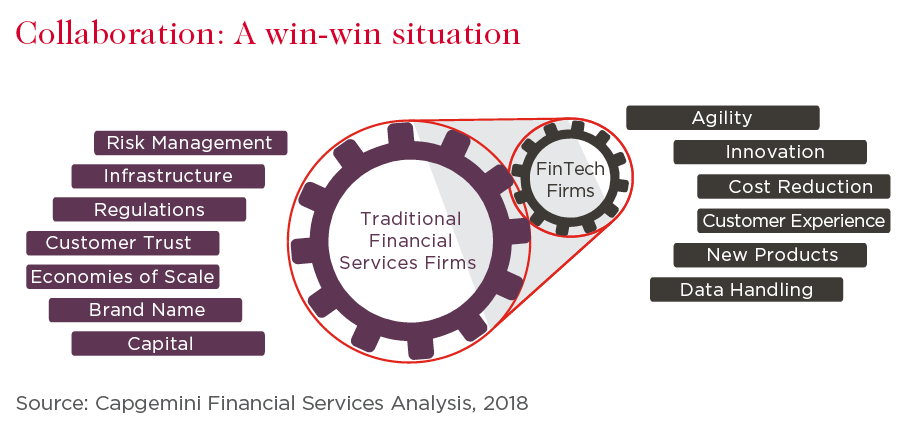 Collaboration: A win-win situation

Risk Management
Infrastructure
Regulations
Customer Trust
Economies of Scale
Brand Name
Capital

Traditional Financial Services Firms

FinTech Firms

Agility
Innovation
Cost Reduction
Customer Experience
New Products
Data Handling

Source: Capgemini Financial Services Analysis, 2018